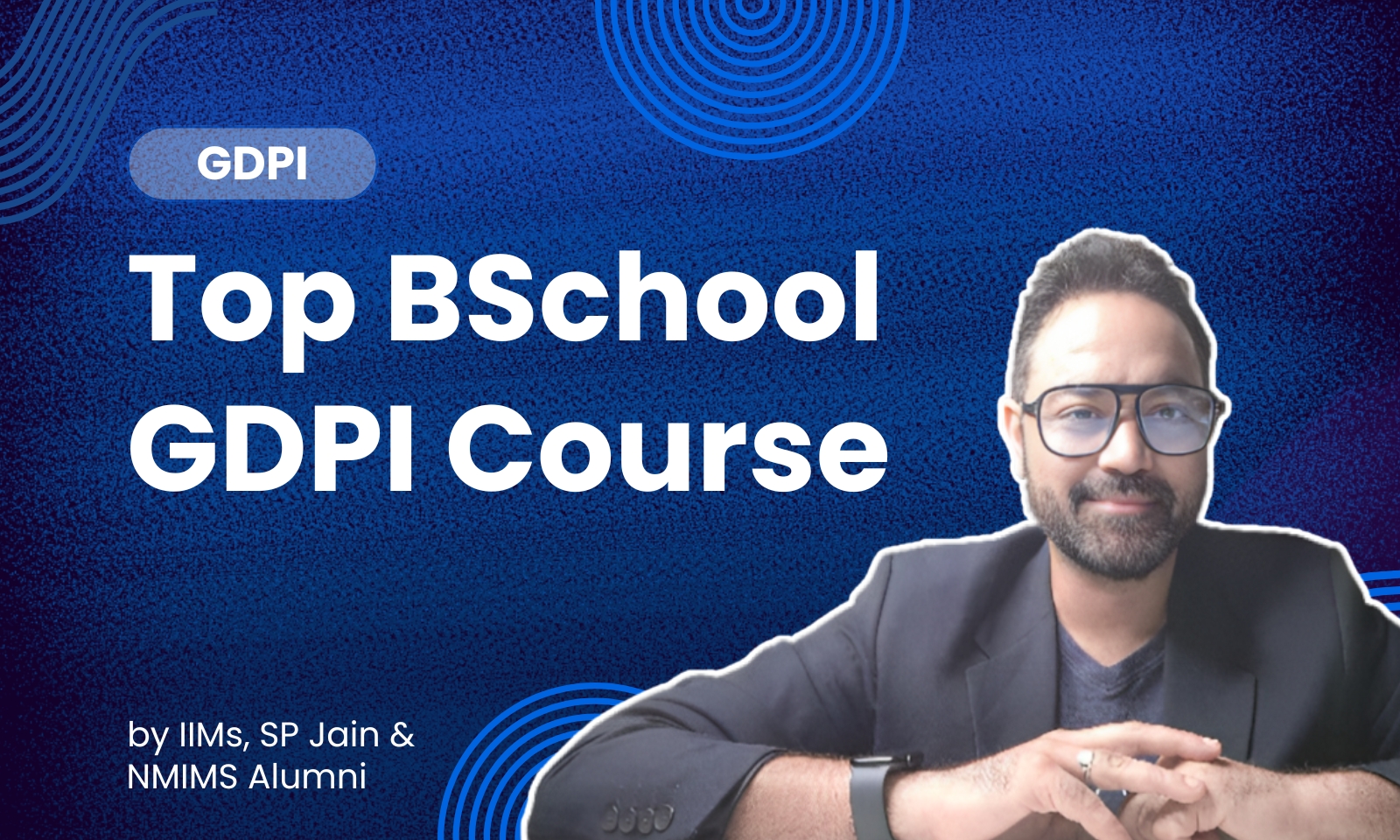 GDPI

Top BSchool GDPI Course

by IIMs, SP Jain & NMIMS Alumni